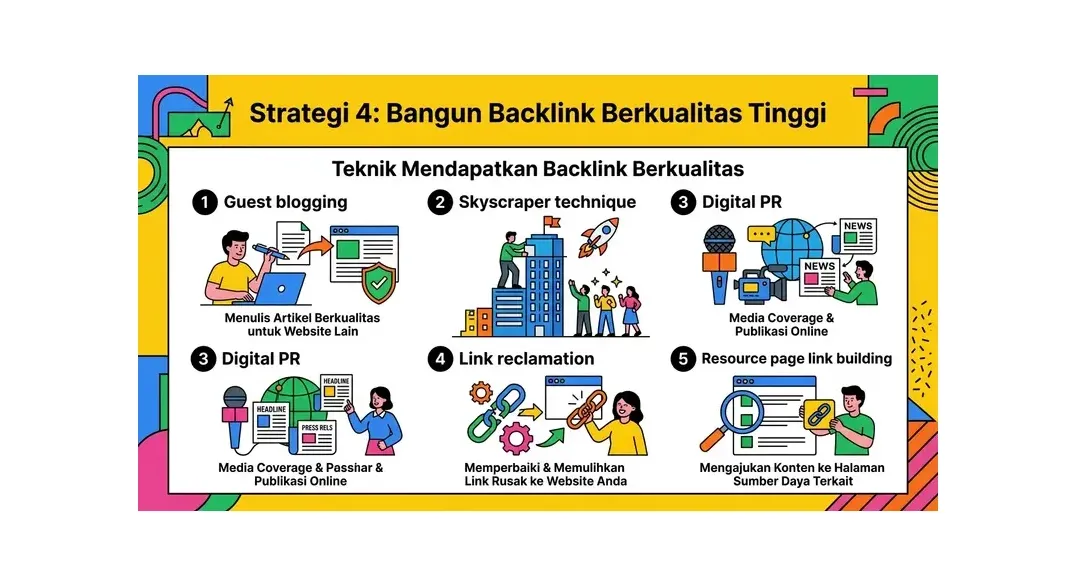 Strategi 4: Bangun Backlink Berkualitas Tinggi

Teknik Mendapatkan Backlink Berkualitas

1 Guest blogging

Menulis Artikel Berkualitas untuk Website Lain

2 Skyscraper technique

3 Digital PR

NEWS

NEWS

Media Coverage & Publikasi Online

3 Digital PR

HEADLINE

HEADLINE

PRESS RELS

Media Coverage & Passhar & Publikasi Online

4 Link reclamation

Memperbaiki & Memulihkan Link Rusak ke Website Anda

5 Resource page link building

Mengajukan Konten ke Halaman Sumber Daya Terkait